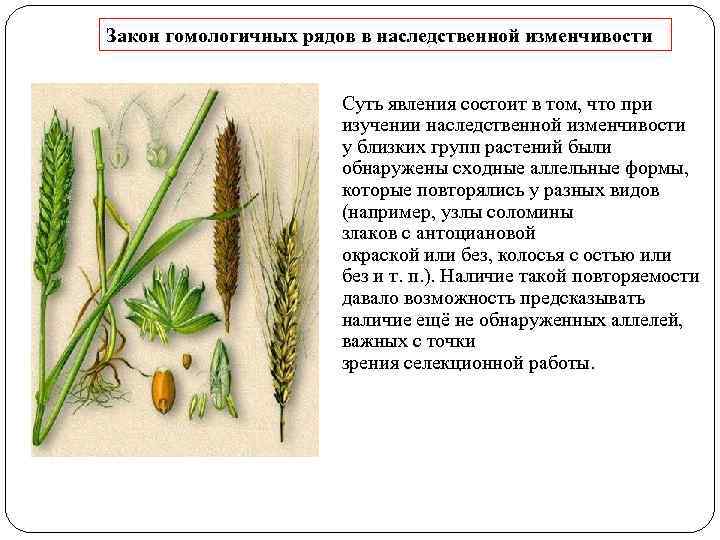 Закон гомологичных рядов в наследственной изменчивости

Суть явления состоит в том, что при изучении наследственной изменчивости у близких групп растений были обнаружены сходные аллельные формы, которые повторялись у разных видов (например, узлы соломины злаков с антоциановой окраской или без, колосья с остью или без и т. п.). Наличие такой повторяемости давало возможность предсказывать наличие ещё не обнаруженных аллелей, важных с точки зрения селекционной работы.